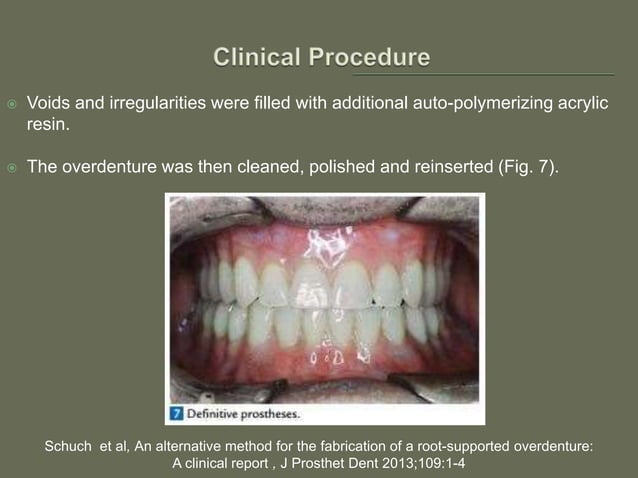 Clinical Procedure

Voids and irregularities were filled with additional auto-polymerizing acrylic resin.

The overdenture was then cleaned, polished and reinserted (Fig. 7).

7 Definitive prostheses.

Schuch et al, An alternative method for the fabrication of a root-supported overdenture: A clinical report , J Prosthet Dent 2013;109:1-4